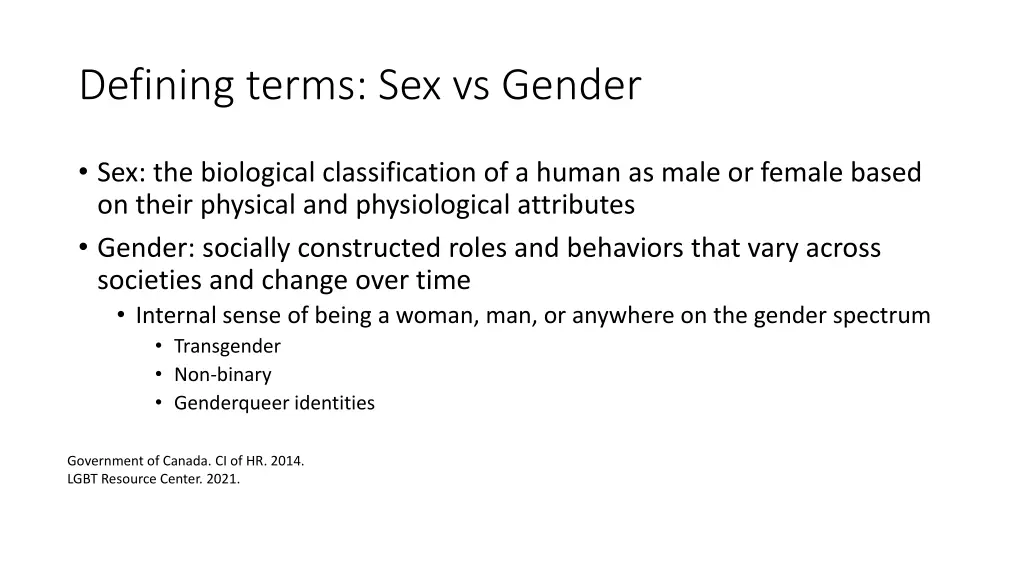 Defining terms: Sex vs Gender

• Sex: the biological classification of a human as male or female based on their physical and physiological attributes
• Gender: socially constructed roles and behaviors that vary across societies and change over time
  • Internal sense of being a woman, man, or anywhere on the gender spectrum
    • Transgender
    • Non-binary
    • Genderqueer identities

Government of Canada. CI of HR. 2014.
LGBT Resource Center. 2021.